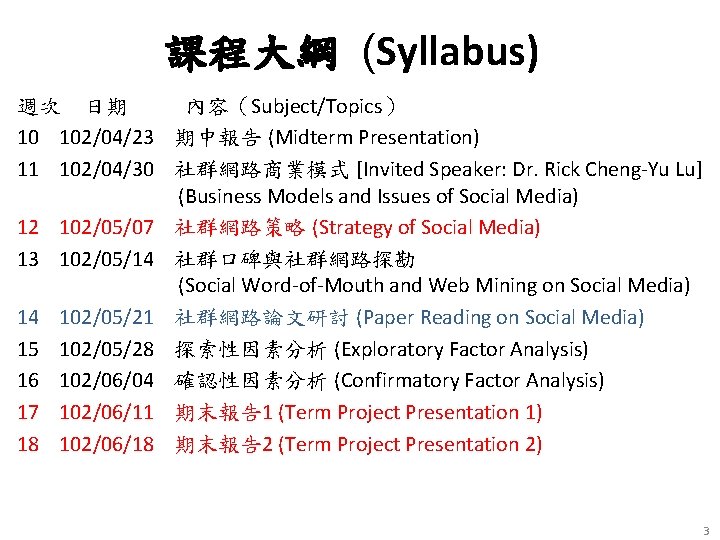 課程大綱 (Syllabus)

| 週次 | 日期 | 內容（Subject/Topics） |
|---|---|---|
| 10 | 102/04/23 | 期中報告 (Midterm Presentation) |
| 11 | 102/04/30 | 社群網路商業模式 [Invited Speaker: Dr. Rick Cheng-Yu Lu] (Business Models and Issues of Social Media) |
| 12 | 102/05/07 | 社群網路策略 (Strategy of Social Media) |
| 13 | 102/05/14 | 社群口碑與社群網路探勘 (Social Word-of-Mouth and Web Mining on Social Media) |
| 14 | 102/05/21 | 社群網路論文研討 (Paper Reading on Social Media) |
| 15 | 102/05/28 | 探索性因素分析 (Exploratory Factor Analysis) |
| 16 | 102/06/04 | 確認性因素分析 (Confirmatory Factor Analysis) |
| 17 | 102/06/11 | 期末報告1 (Term Project Presentation 1) |
| 18 | 102/06/18 | 期末報告2 (Term Project Presentation 2) |

3